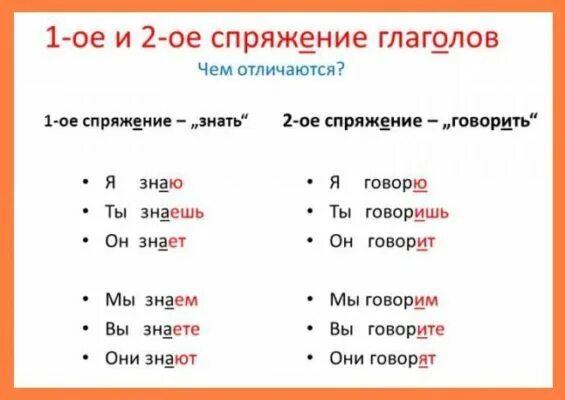 1-ое и 2-ое спряжение глаголов

Чем отличаются?

1-ое спряжение – „знать“

• Я знаю
• Ты знаешь
• Он знает

• Мы знаем
• Вы знаете
• Они знают

2-ое спряжение – „говорить“

• Я говорю
• Ты говоришь
• Он говорит

• Мы говорим
• Вы говорите
• Они говорят